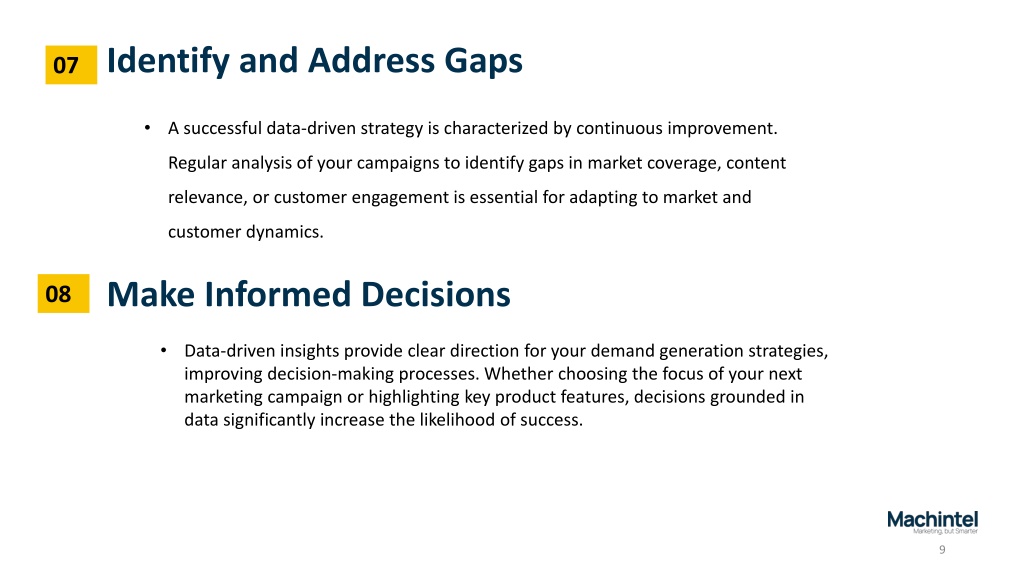 07 Identify and Address Gaps

• A successful data-driven strategy is characterized by continuous improvement. Regular analysis of your campaigns to identify gaps in market coverage, content relevance, or customer engagement is essential for adapting to market and customer dynamics.

08 Make Informed Decisions

• Data-driven insights provide clear direction for your demand generation strategies, improving decision-making processes. Whether choosing the focus of your next marketing campaign or highlighting key product features, decisions grounded in data significantly increase the likelihood of success.

Machintel
Marketing, but Smarter

9